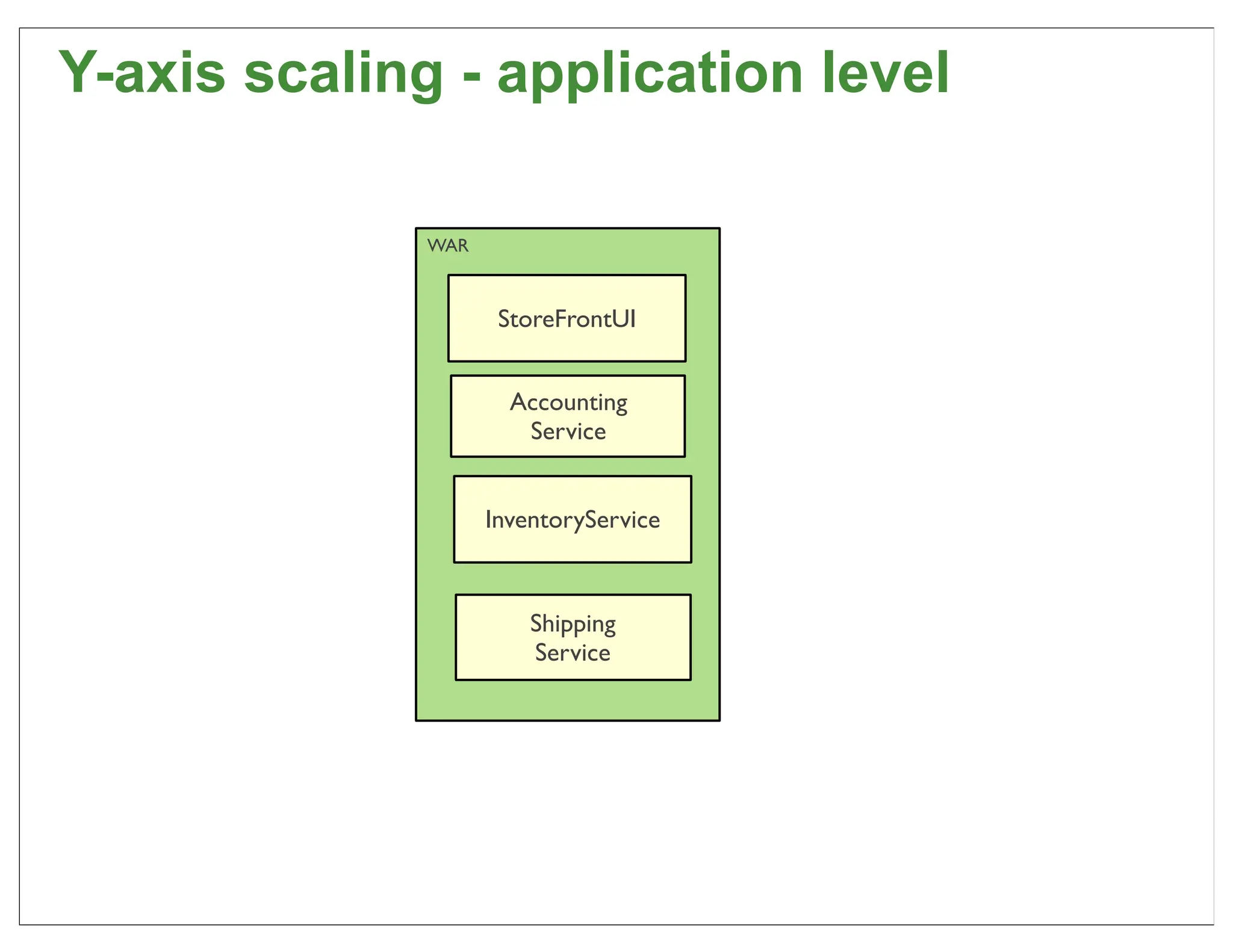 Y-axis scaling - application level

WAR

StoreFrontUI

Accounting Service

InventoryService

Shipping Service